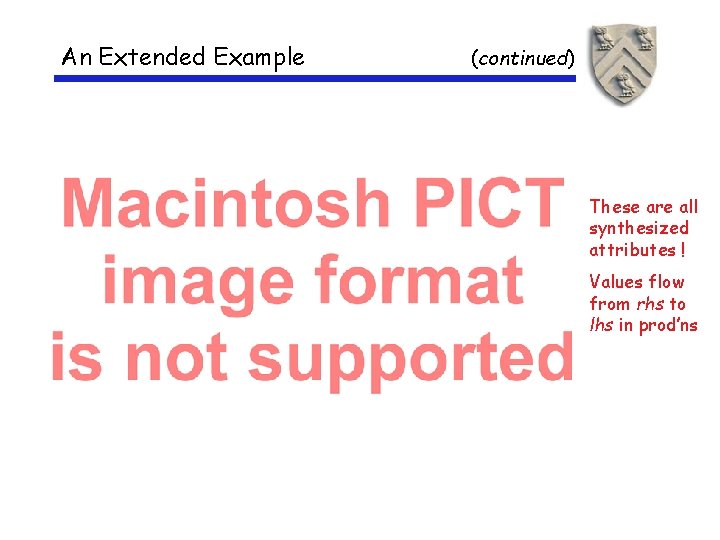 An Extended Example (continued)

Macintosh PICT image format is not supported

These are all synthesized attributes !

Values flow from rhs to lhs in prod'ns